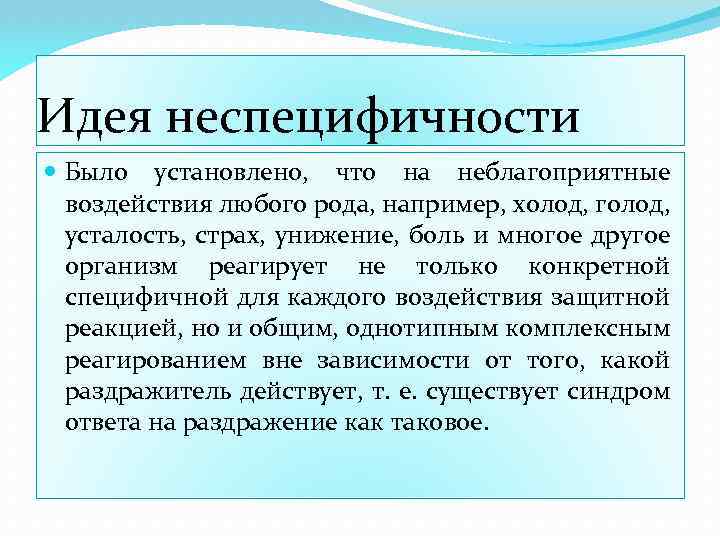 Идея неспецифичности

Было установлено, что на неблагоприятные воздействия любого рода, например, холод, голод, усталость, страх, унижение, боль и многое другое организм реагирует не только конкретной специфичной для каждого воздействия защитной реакцией, но и общим, однотипным комплексным реагированием вне зависимости от того, какой раздражитель действует, т. е. существует синдром ответа на раздражение как таковое.